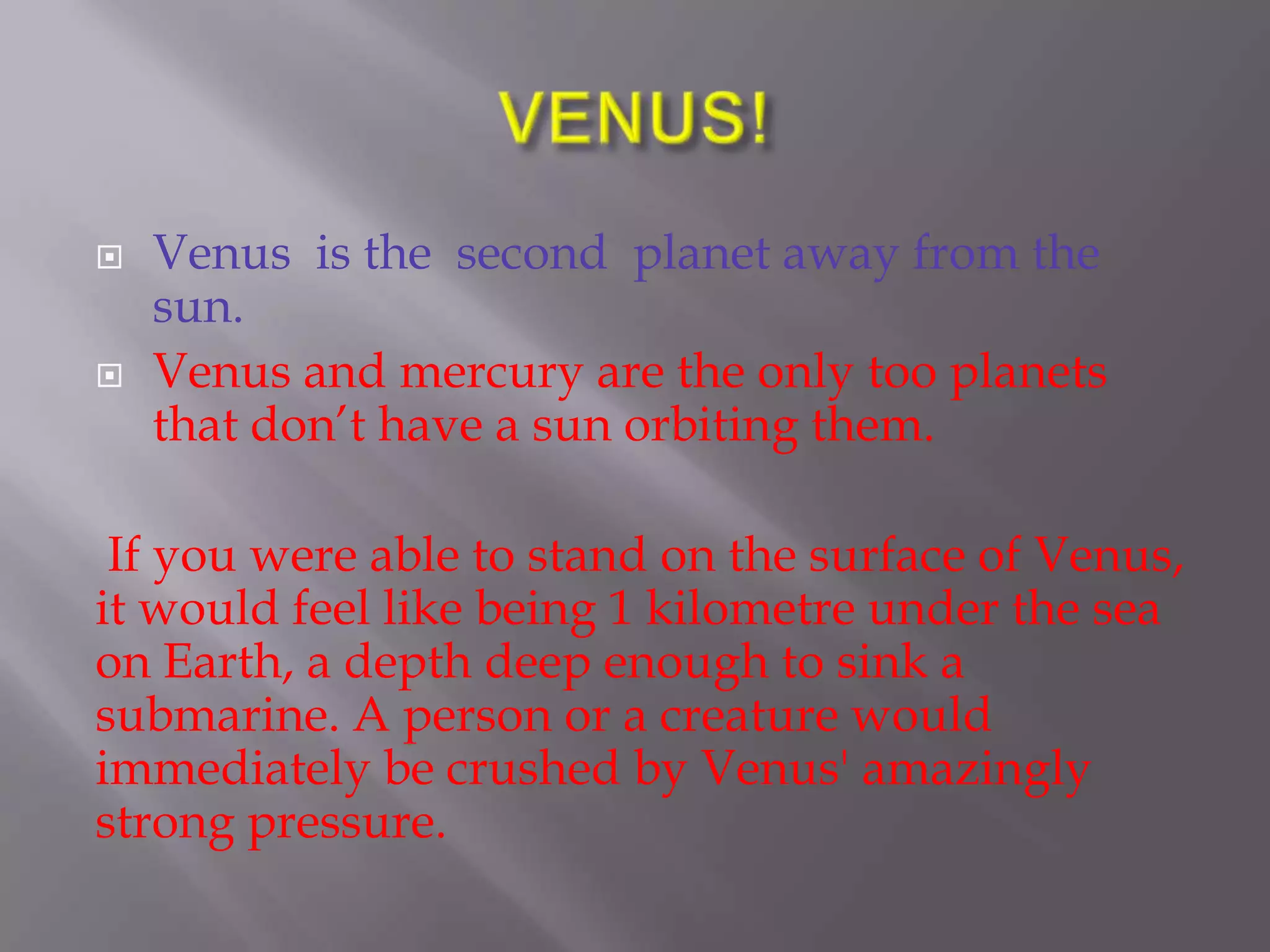 VENUS!

Venus is the second planet away from the sun.

Venus and mercury are the only too planets that don’t have a sun orbiting them.

If you were able to stand on the surface of Venus, it would feel like being 1 kilometre under the sea on Earth, a depth deep enough to sink a submarine. A person or a creature would immediately be crushed by Venus' amazingly strong pressure.